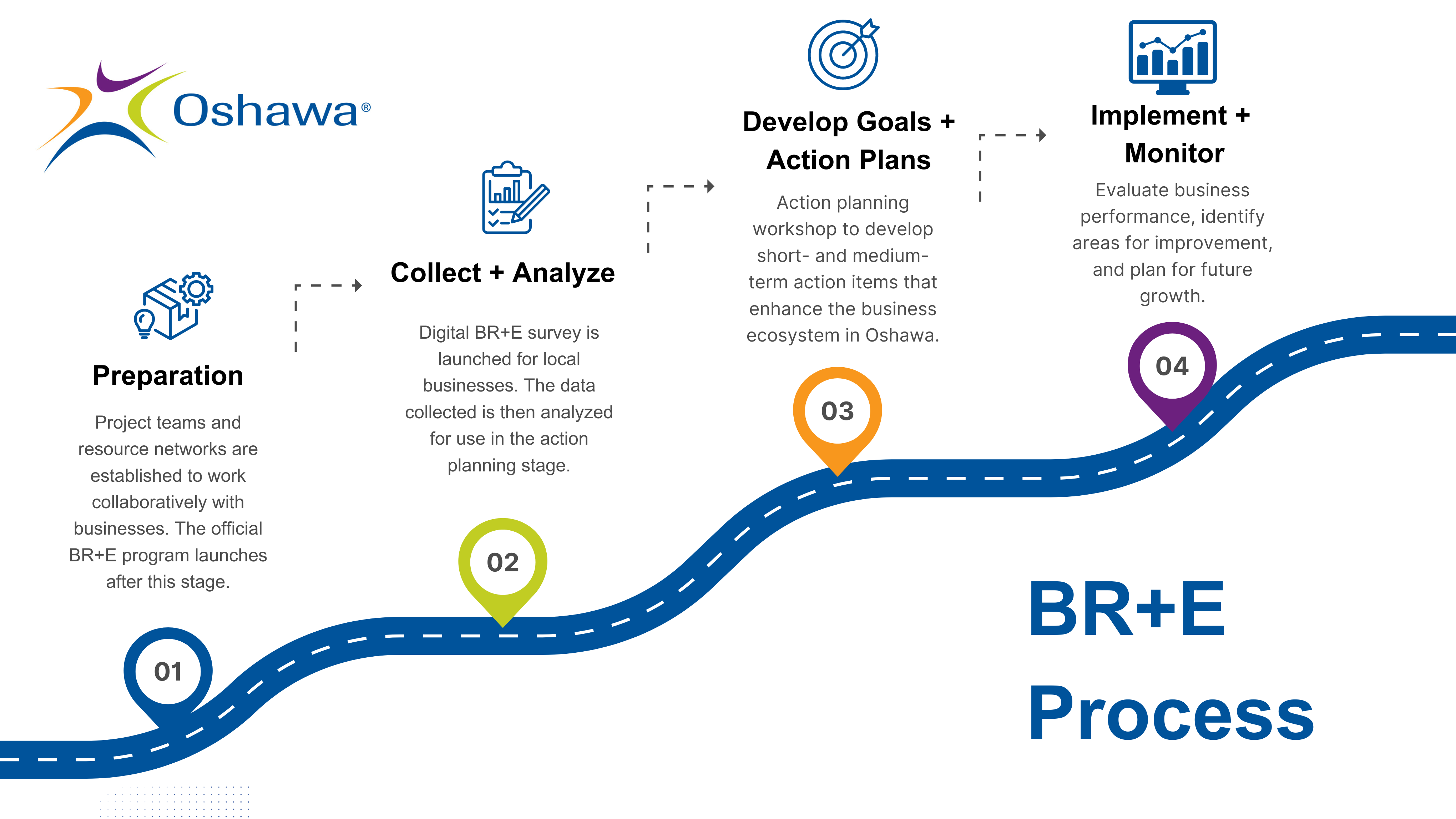 Oshawa®

Preparation

Project teams and resource networks are established to work collaboratively with businesses. The official BR+E program launches after this stage.

01

Collect + Analyze

Digital BR+E survey is launched for local businesses. The data collected is then analyzed for use in the action planning stage.

02

Develop Goals + Action Plans

Action planning workshop to develop short- and medium-term action items that enhance the business ecosystem in Oshawa.

03

Implement + Monitor

Evaluate business performance, identify areas for improvement, and plan for future growth.

04

BR+E Process